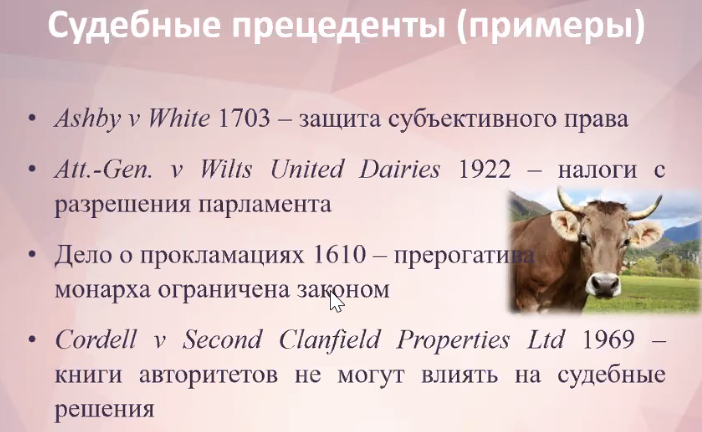 Судебные прецеденты (примеры)

• Ashby v White 1703 – защита субъективного права

• Att.-Gen. v Wilts United Dairies 1922 – налоги с разрешения парламента

• Дело о прокламациях 1610 – прерогатива монарха ограничена законом

• Cordell v Second Clanfield Properties Ltd 1969 – книги авторитетов не могут влиять на судебные решения